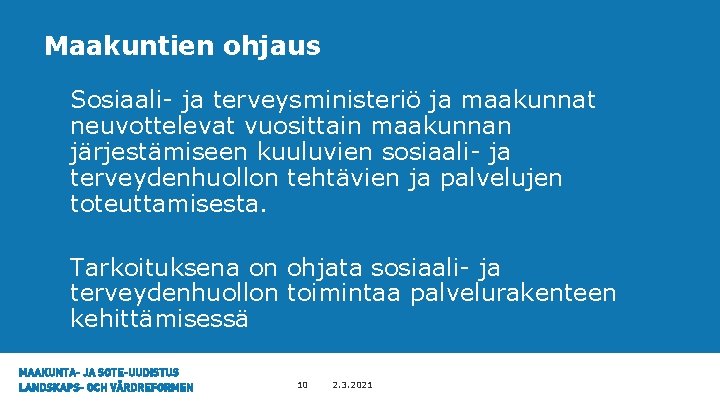 Maakuntien ohjaus

Sosiaali- ja terveysministeriö ja maakunnat neuvottelevat vuosittain maakunnan järjestämiseen kuuluvien sosiaali- ja terveydenhuollon tehtävien ja palvelujen toteuttamisesta.

Tarkoituksena on ohjata sosiaali- ja terveydenhuollon toimintaa palvelurakenteen kehittämisessä

MAAKUNTA- JA SOTE-UUDISTUS
LANDSKAPS- OCH VÅRDREFORMEN

10

2.3.2021